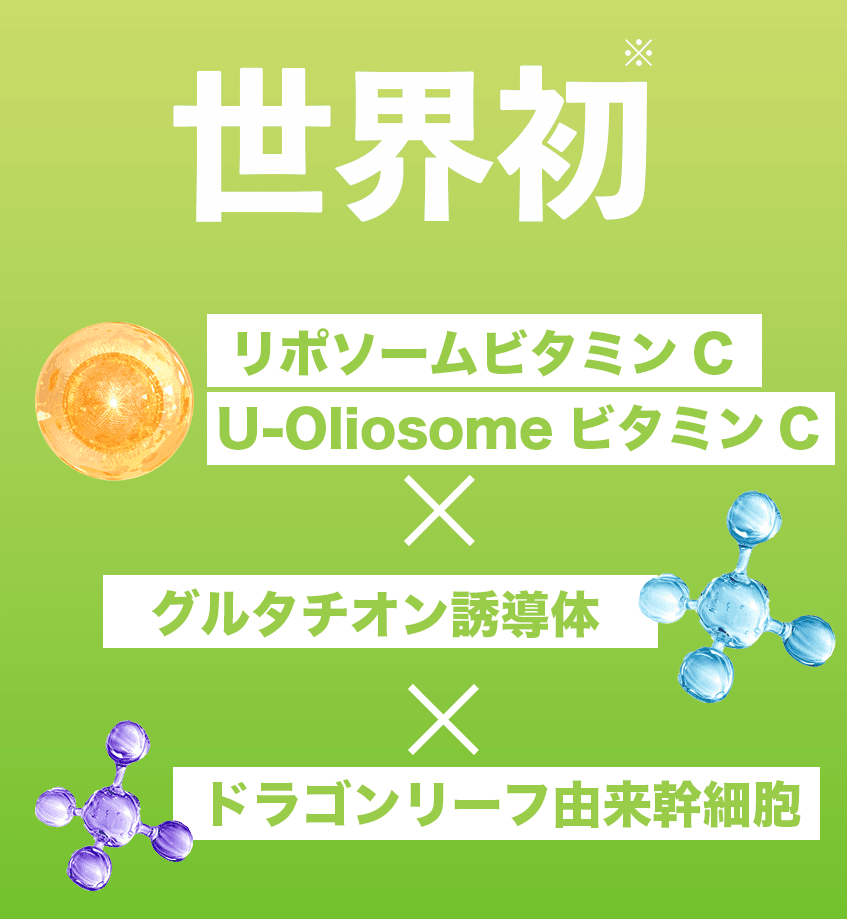 世界初※

リポソームビタミン C

U-Oliosome ビタミン C

×

グルタチオン誘導体

×

ドラゴンリーフ由来幹細胞